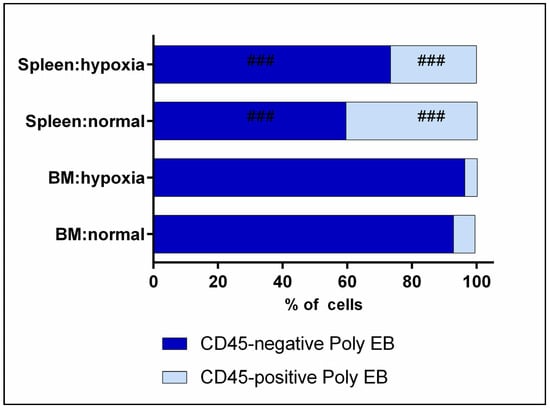 Spleen:hypoxia
###
###
Spleen:normal
###
###
BM:hypoxia
BM:normal
0
20
40
60
80
100
% of cells

CD45-negative Poly EB
CD45-positive Poly EB